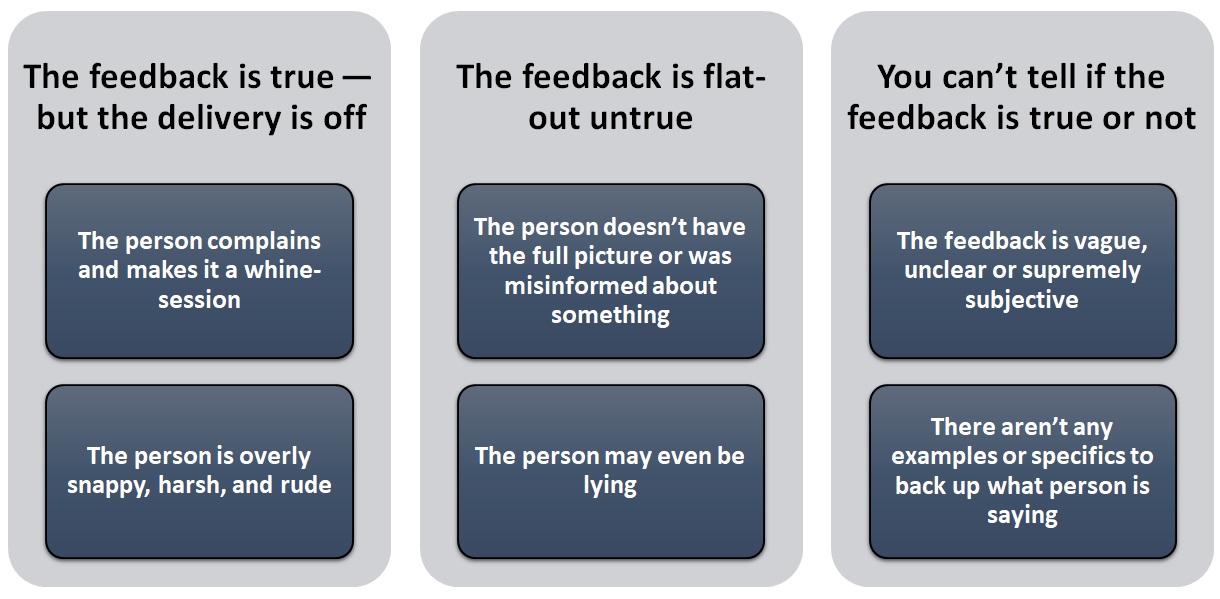 The feedback is true — but the delivery is off

The person complains and makes it a whine-session

The person is overly snappy, harsh, and rude

The feedback is flat-out untrue

The person doesn't have the full picture or was misinformed about something

The person may even be lying

You can't tell if the feedback is true or not

The feedback is vague, unclear or supremely subjective

There aren't any examples or specifics to back up what person is saying